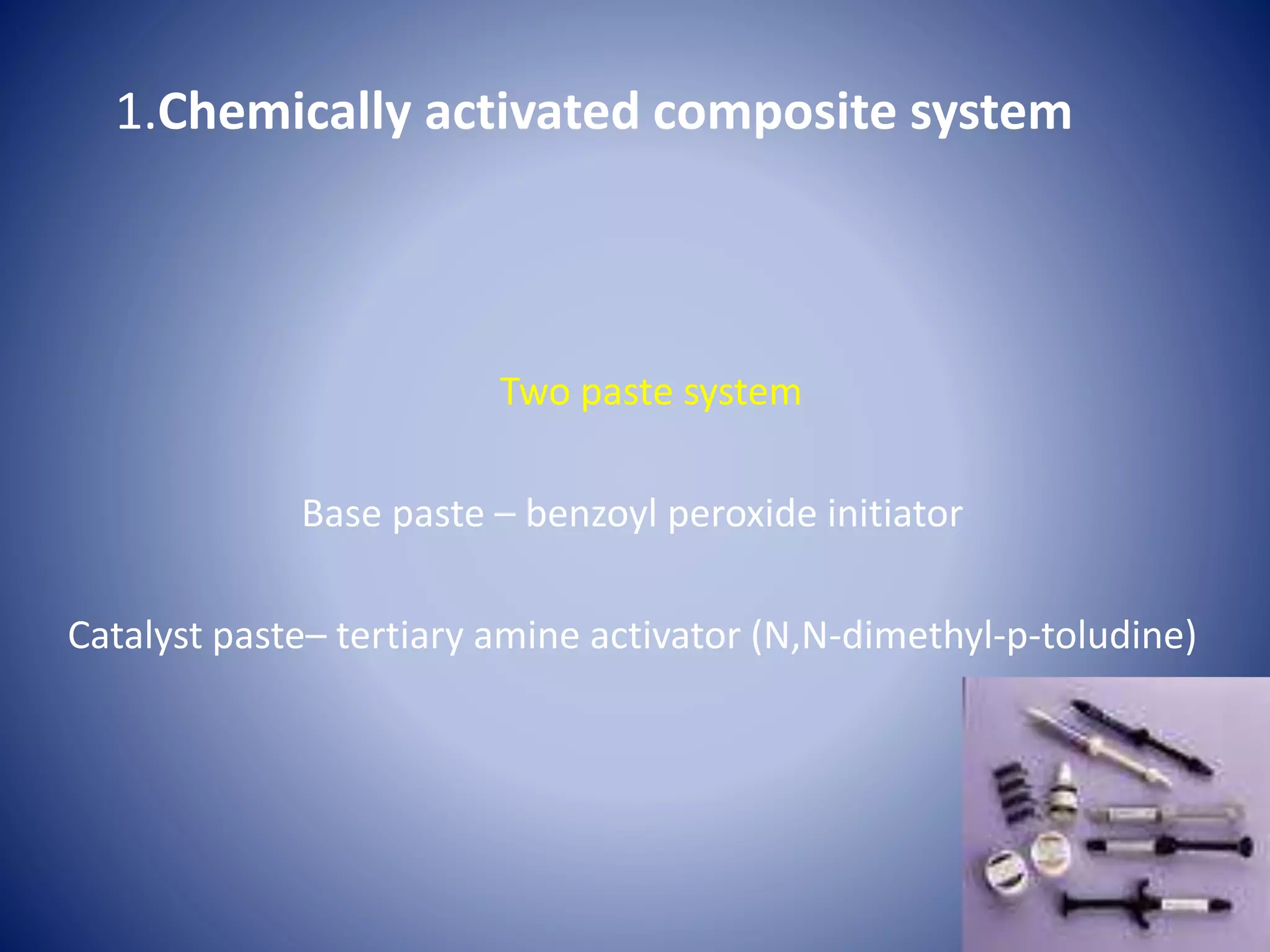 1.Chemically activated composite system

Two paste system

Base paste – benzoyl peroxide initiator

Catalyst paste– tertiary amine activator (N,N-dimethyl-p-toludine)